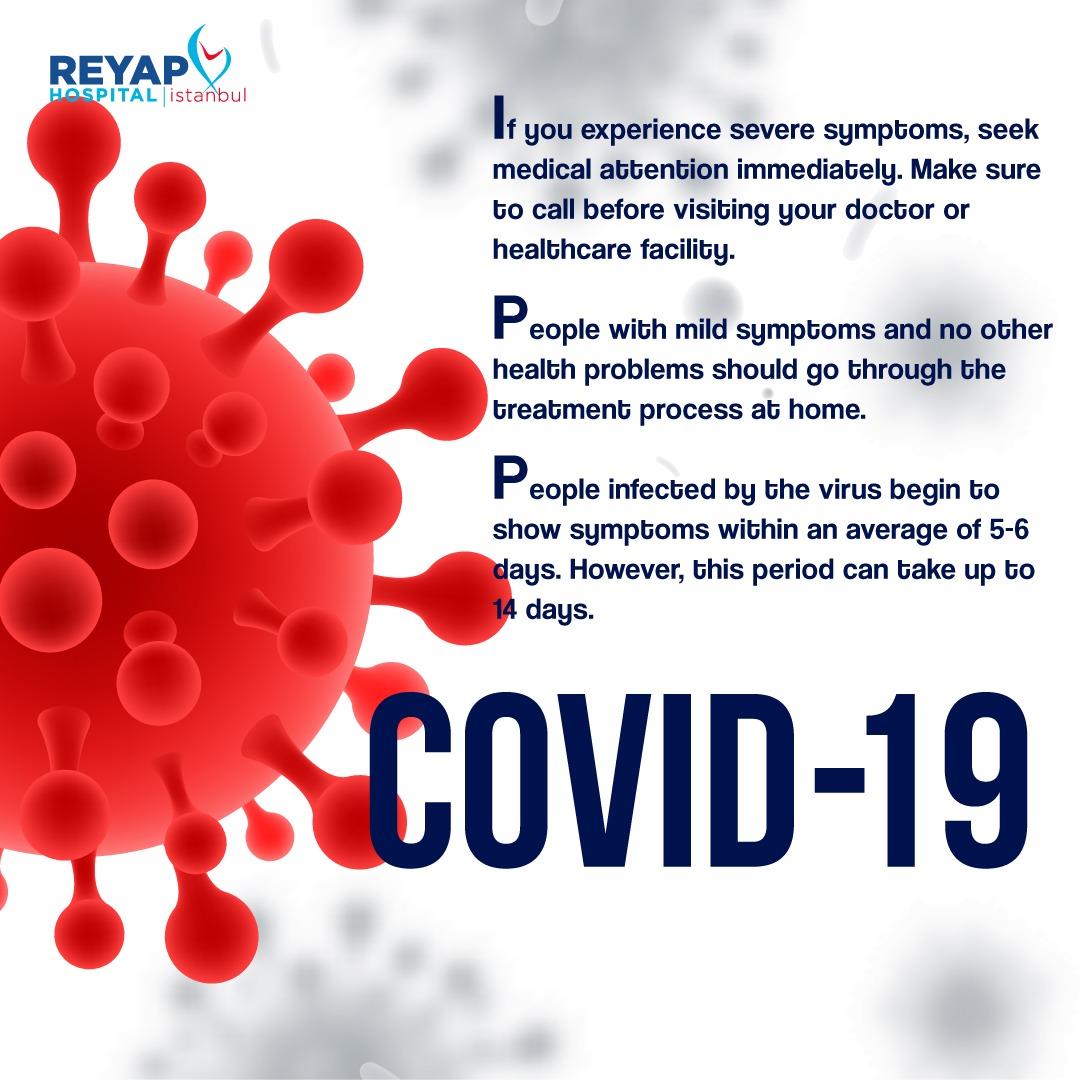 REYAP
HOSPITAL | istanbul

If you experience severe symptoms, seek medical attention immediately. Make sure to call before visiting your doctor or healthcare facility.

People with mild symptoms and no other health problems should go through the treatment process at home.

People infected by the virus begin to show symptoms within an average of 5-6 days. However, this period can take up to 14 days.

COVID-19